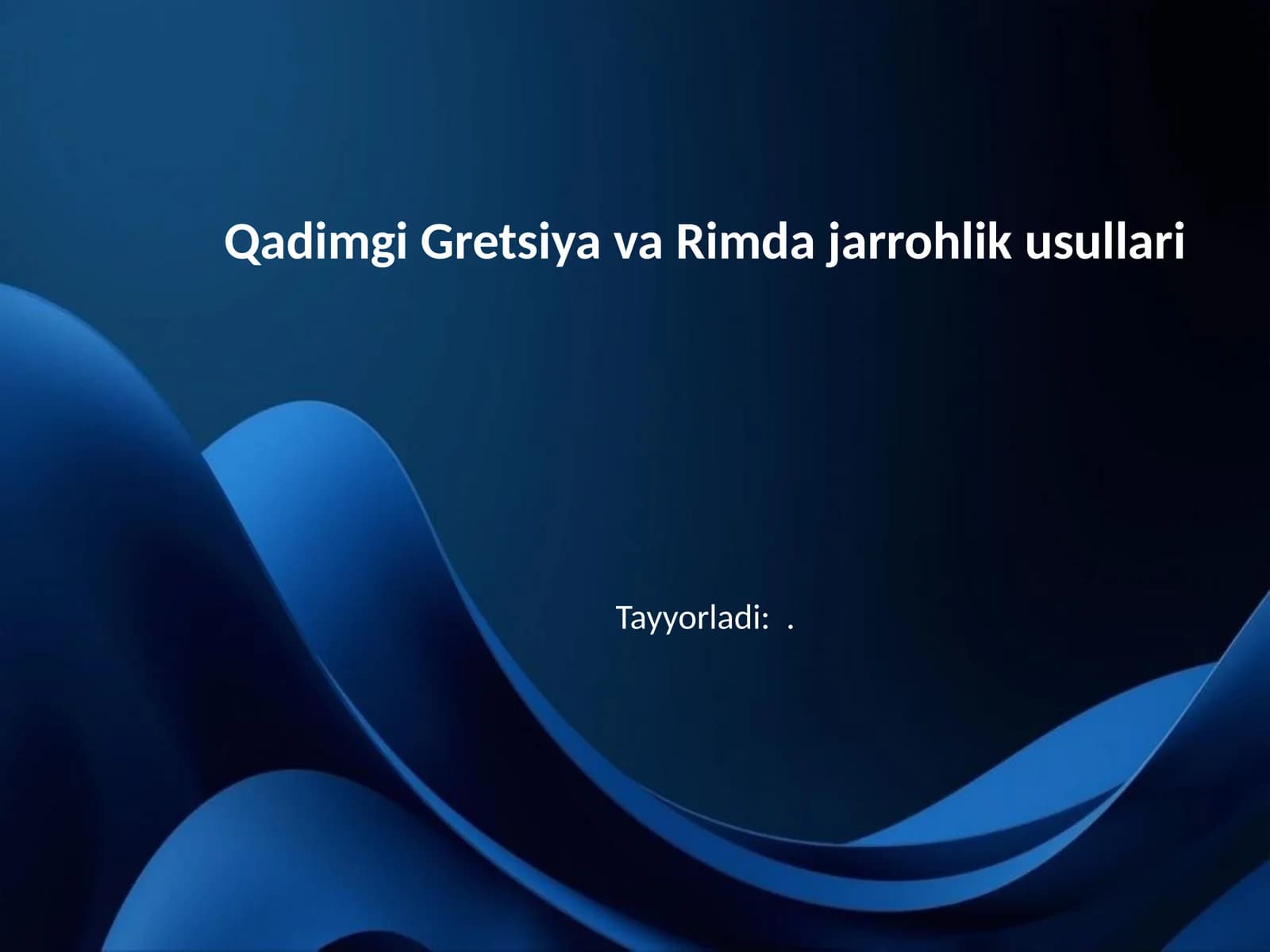 Qadimgi Gretsiya va Rimda jarrohlik usullari

Tayyorladi: .